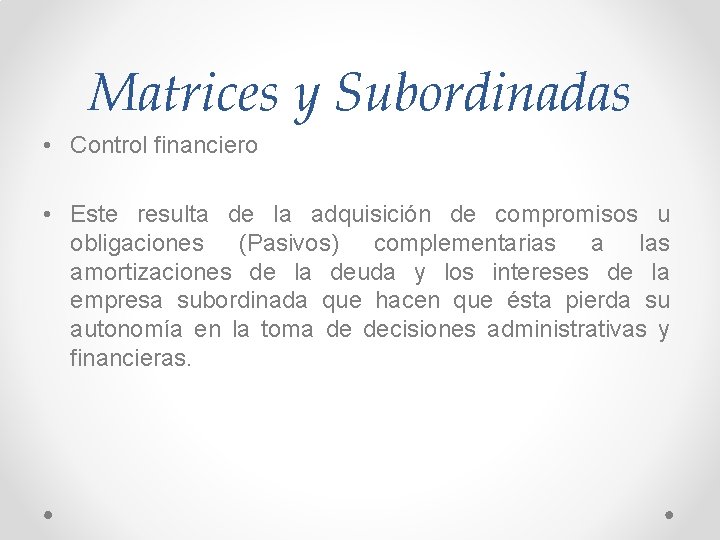 Matrices y Subordinadas

• Control financiero

• Este resulta de la adquisición de compromisos u obligaciones (Pasivos) complementarias a las amortizaciones de la deuda y los intereses de la empresa subordinada que hacen que ésta pierda su autonomía en la toma de decisiones administrativas y financieras.